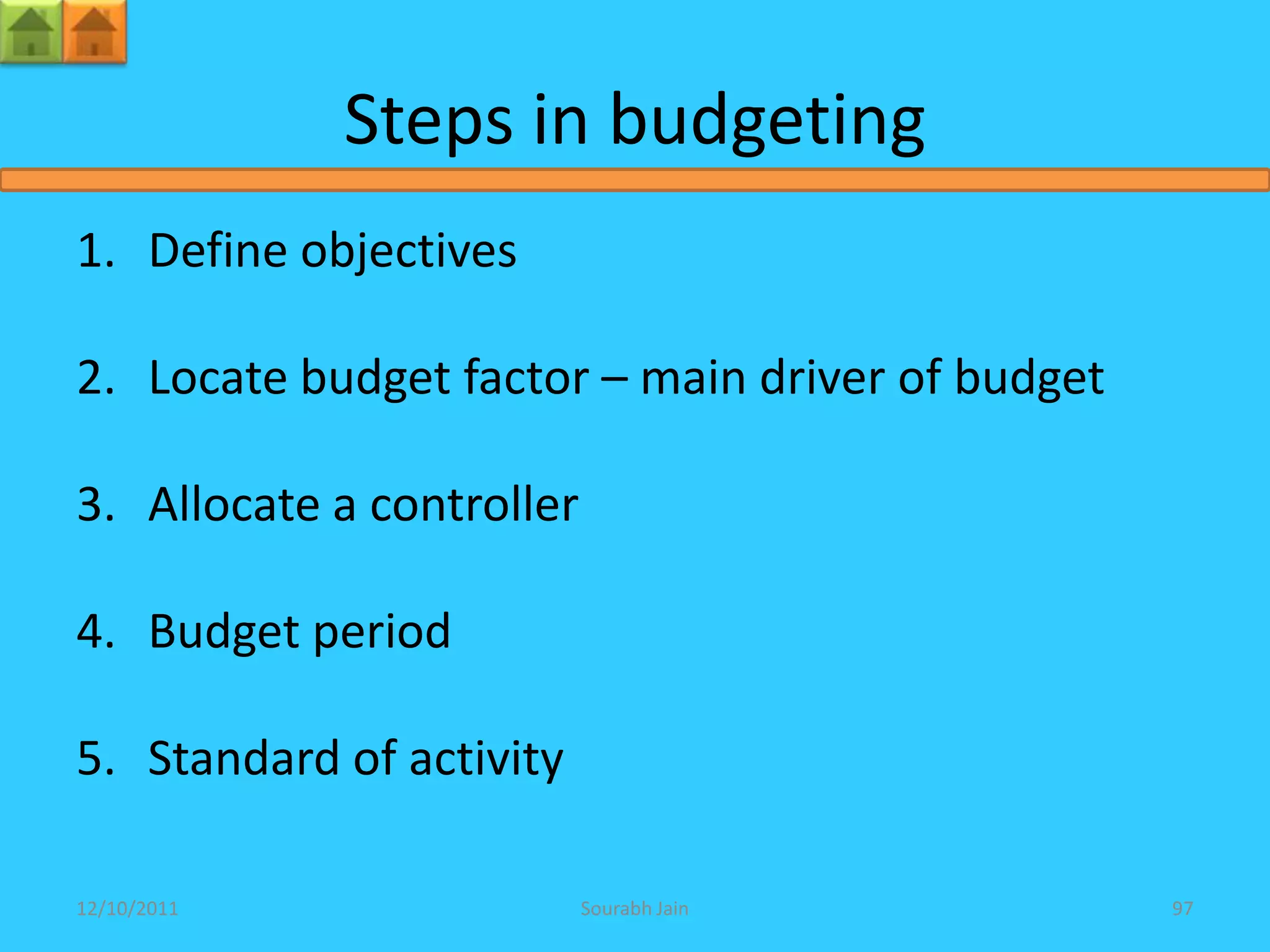 Steps in budgeting

1. Define objectives

2. Locate budget factor – main driver of budget

3. Allocate a controller

4. Budget period

5. Standard of activity

12/10/2011

Sourabh Jain

97